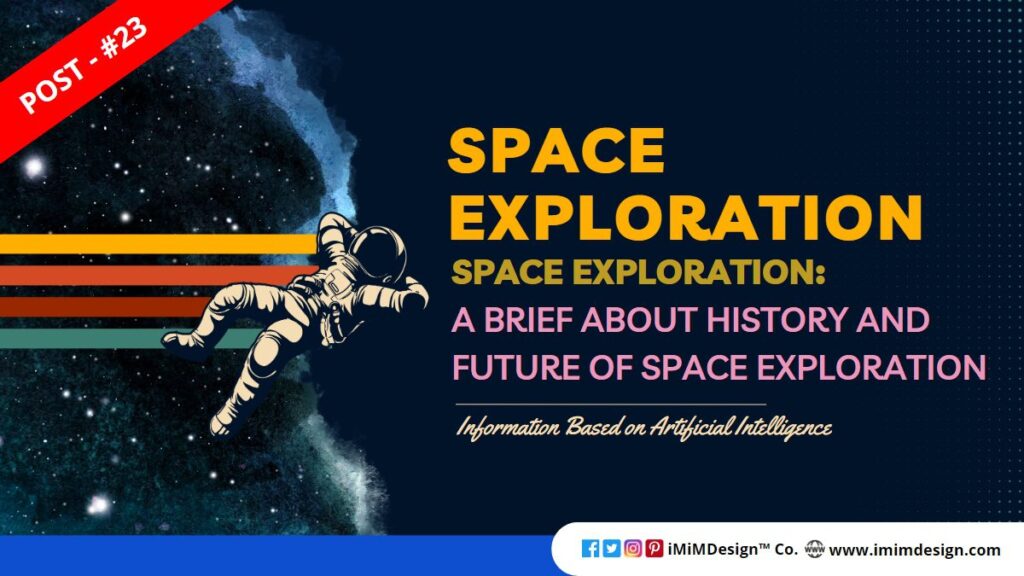 POST - #23

SPACE EXPLORATION

SPACE EXPLORATION: A BRIEF ABOUT HISTORY AND FUTURE OF SPACE EXPLORATION

Information Based on Artificial Intelligence

iMiMDesign™ Co. www.imimdesign.com